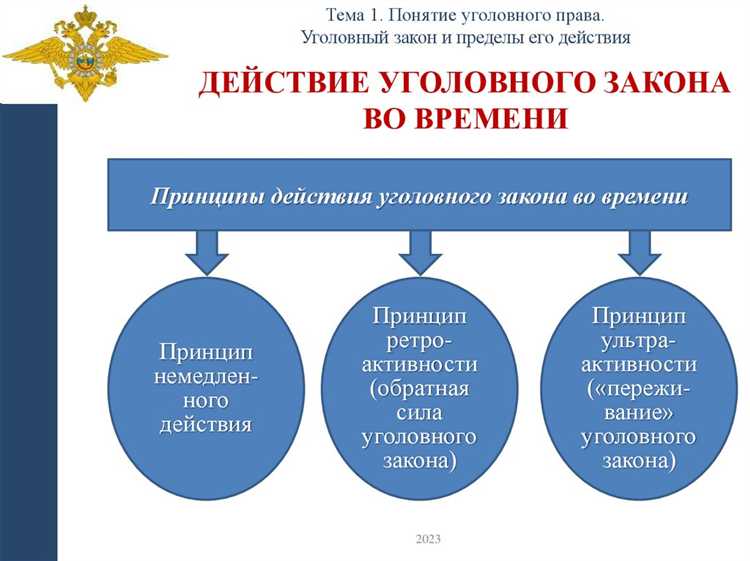 Тема 1. Понятие уголовного права.
Уголовный закон и пределы его действия

ДЕЙСТВИЕ УГОЛОВНОГО ЗАКОНА ВО ВРЕМЕНИ

Принципы действия уголовного закона во времени

Принцип немедленного действия

Принцип ретроактивности (обратная сила уголовного закона)

Принцип ультраактивности («переживание» уголовного закона)

2023